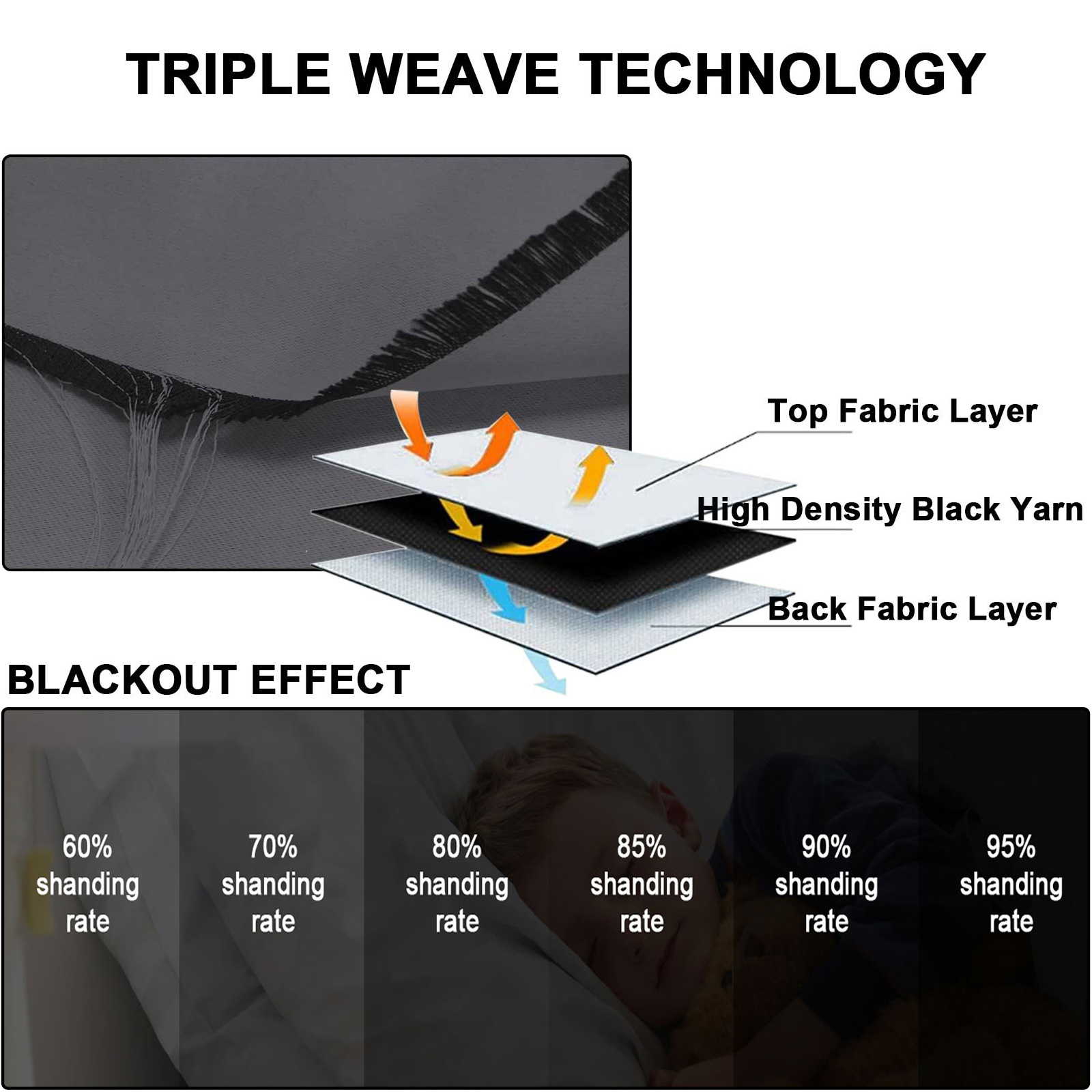 TRIPLE WEAVE TECHNOLOGY

Top Fabric Layer

High Density Black Yarn

Back Fabric Layer

BLACKOUT EFFECT

60% shanding rate

70% shanding rate

80% shanding rate

85% shanding rate

90% shanding rate

95% shanding rate